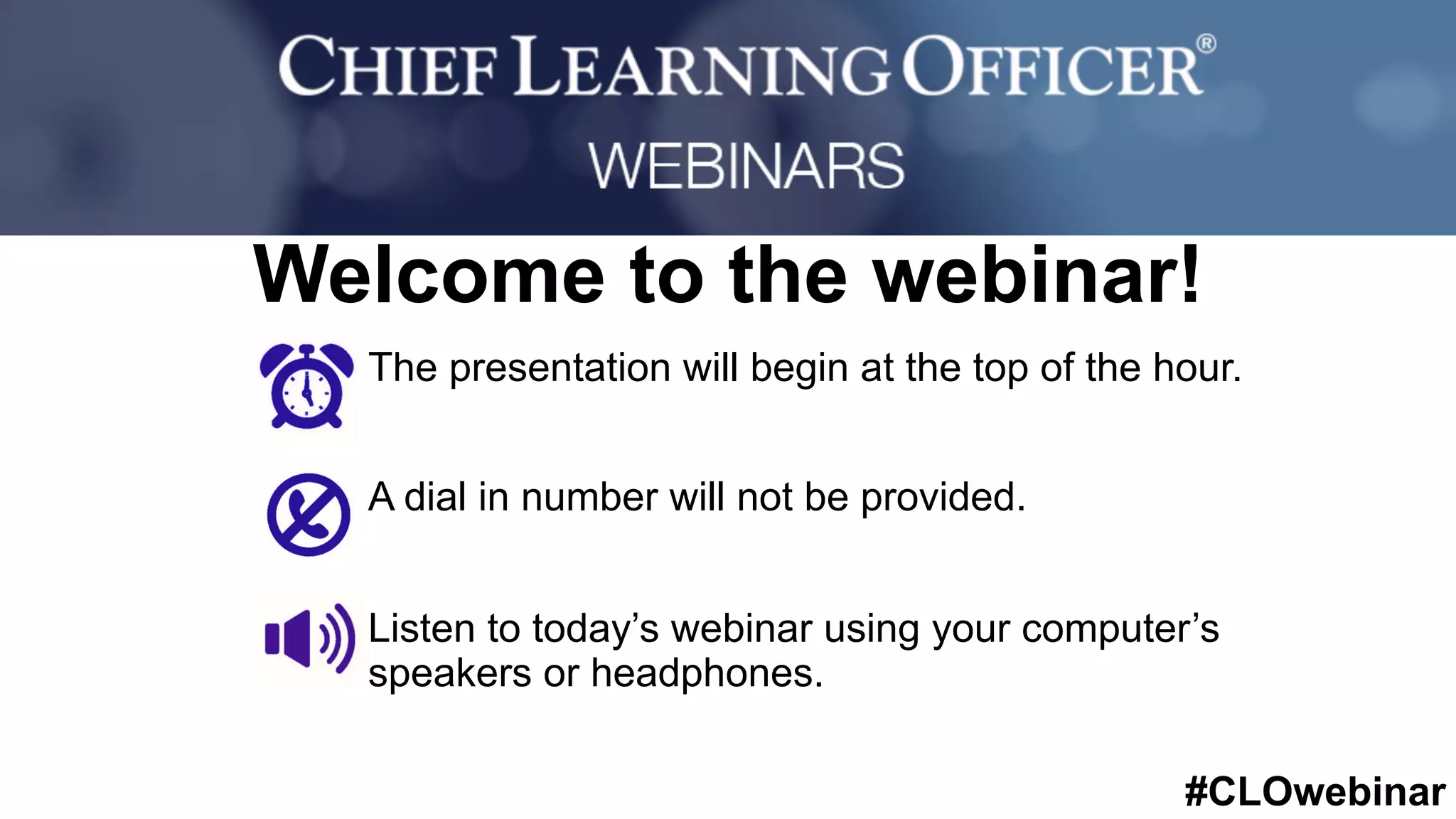 CHIEF LEARNING OFFICER®
WEBINARS

Welcome to the webinar!

The presentation will begin at the top of the hour.

A dial in number will not be provided.

Listen to today's webinar using your computer's speakers or headphones.

#CLOwebinar